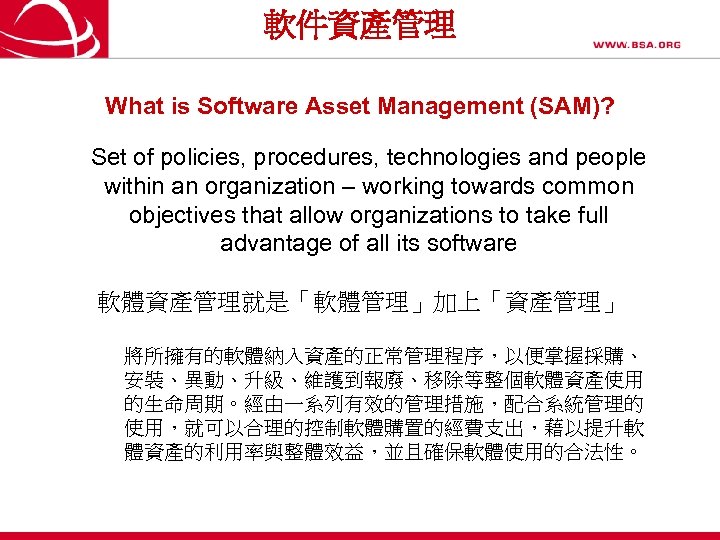 軟件資產管理

WWW.BSA.ORG

What is Software Asset Management (SAM)?

Set of policies, procedures, technologies and people within an organization – working towards common objectives that allow organizations to take full advantage of all its software

軟體資產管理就是「軟體管理」加上「資產管理」

將所擁有的軟體納入資產的正常管理程序，以便掌握採購、安裝、異動、升級、維護到報廢、移除等整個軟體資產使用的生命周期。經由一系列有效的管理措施，配合系統管理的使用，就可以合理的控制軟體購置的經費支出，藉以提升軟體資產的利用率與整體效益，並且確保軟體使用的合法性。